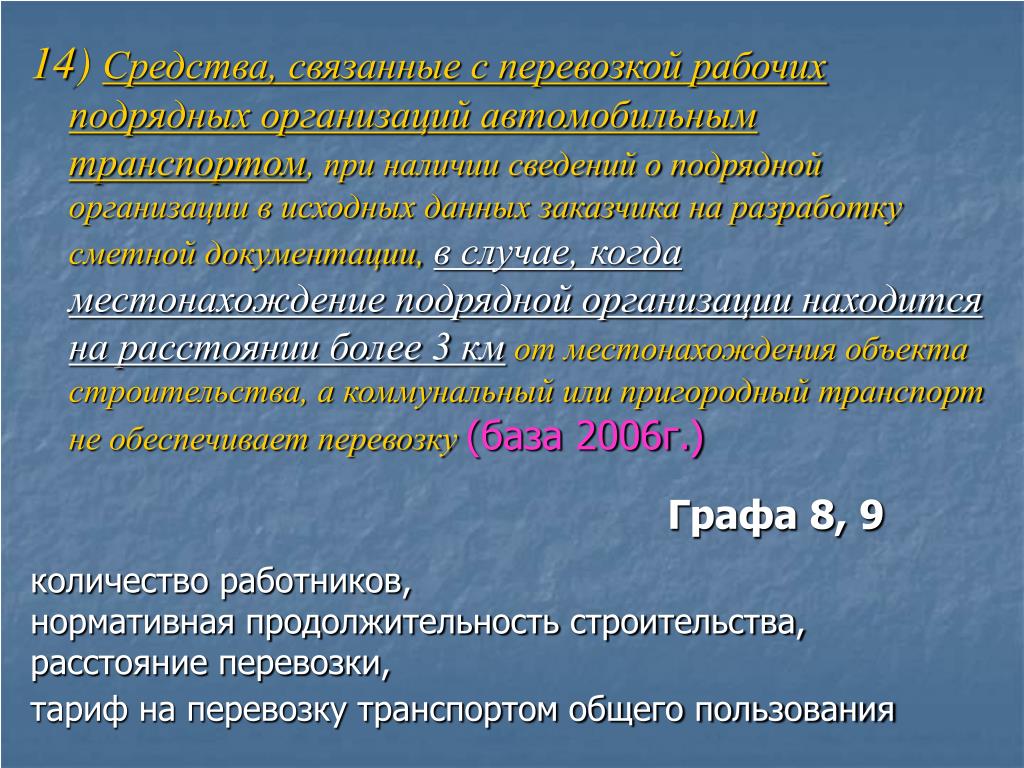 14) Средства, связанные с перевозкой рабочих подрядных организаций автомобильным транспортом, при наличии сведений о подрядной организации в исходных данных заказчика на разработку сметной документации, в случае, когда местонахождение подрядной организации находится на расстоянии более 3 км от местонахождения объекта строительства, а коммунальный или пригородный транспорт не обеспечивает перевозку (база 2006г.)

Графа 8, 9

количество работников,
нормативная продолжительность строительства,
расстояние перевозки,
тариф на перевозку транспортом общего пользования